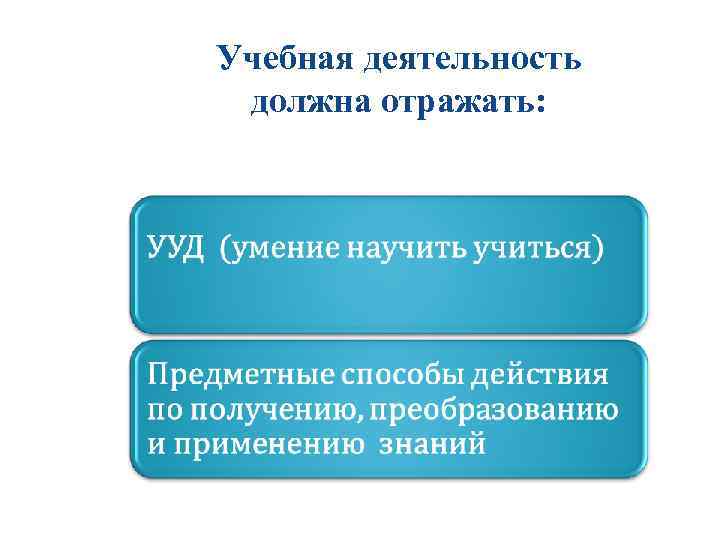 Учебная деятельность должна отражать:

УУД (умение научить учиться)

Предметные способы действия по получению, преобразованию и применению знаний